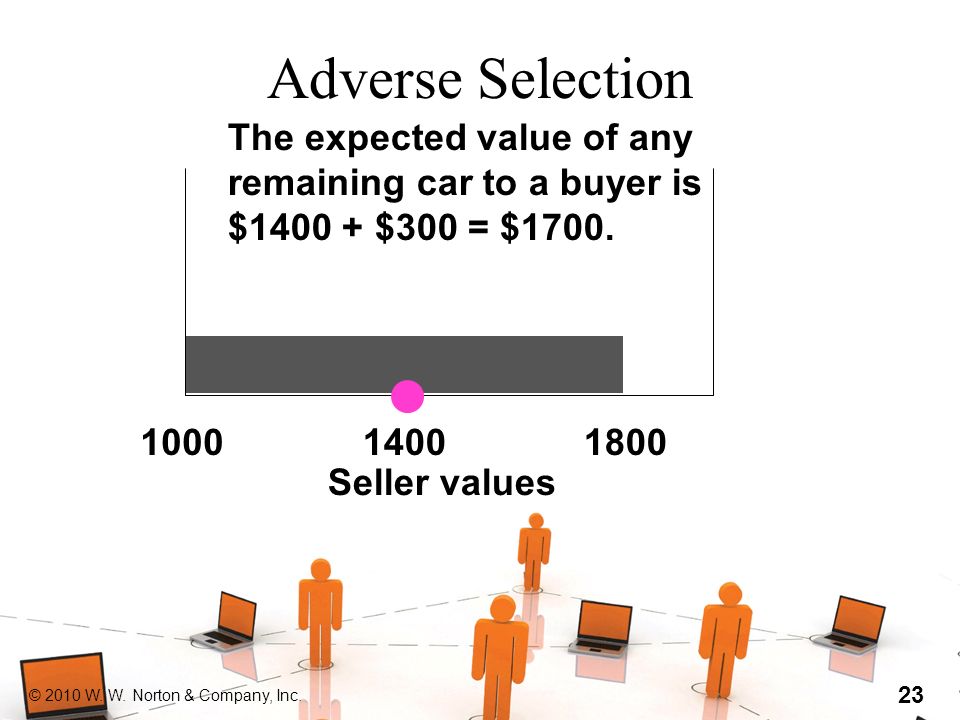 Adverse Selection

The expected value of any remaining car to a buyer is \$1400 + \$300 = \$1700.

1000
1400
1800
Seller values

© 2010 W. W. Norton & Company, Inc.

23